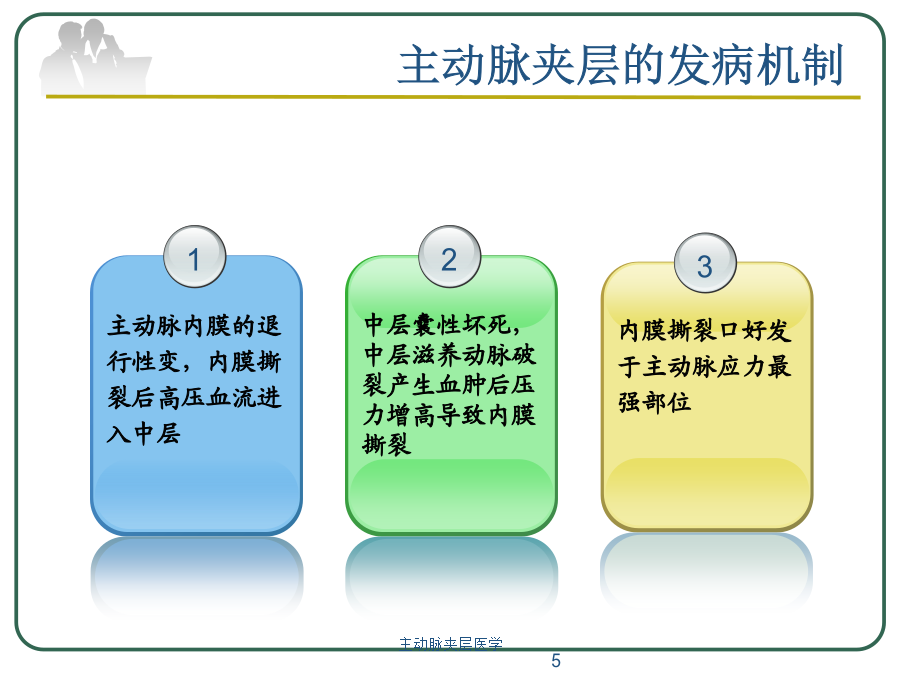 主动脉夹层的发病机制

1

主动脉内膜的退行性变，内膜撕裂后高压血流进入中层

2

中层囊性坏死，中层滋养动脉破裂产生血肿后压力增高导致内膜撕裂

3

内膜撕裂口好发于主动脉应力最强部位

主动脉夹层医学

5